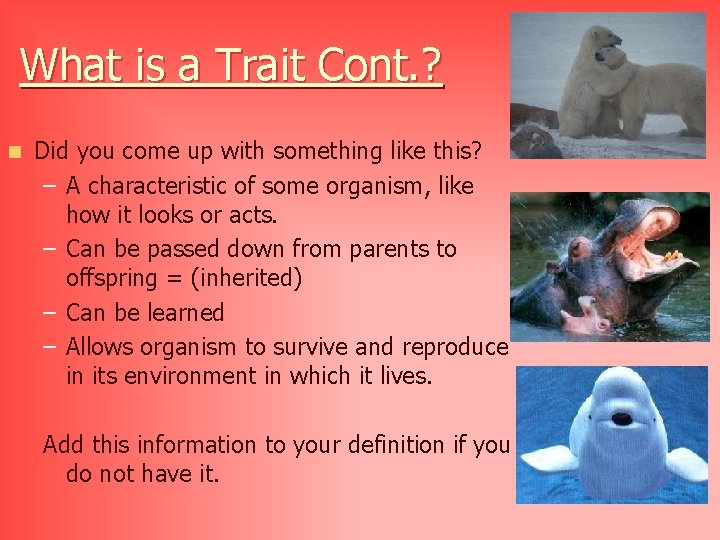 What is a Trait Cont.?

• Did you come up with something like this?
- A characteristic of some organism, like how it looks or acts.
- Can be passed down from parents to offspring = (inherited)
- Can be learned
- Allows organism to survive and reproduce in its environment in which it lives.

Add this information to your definition if you do not have it.